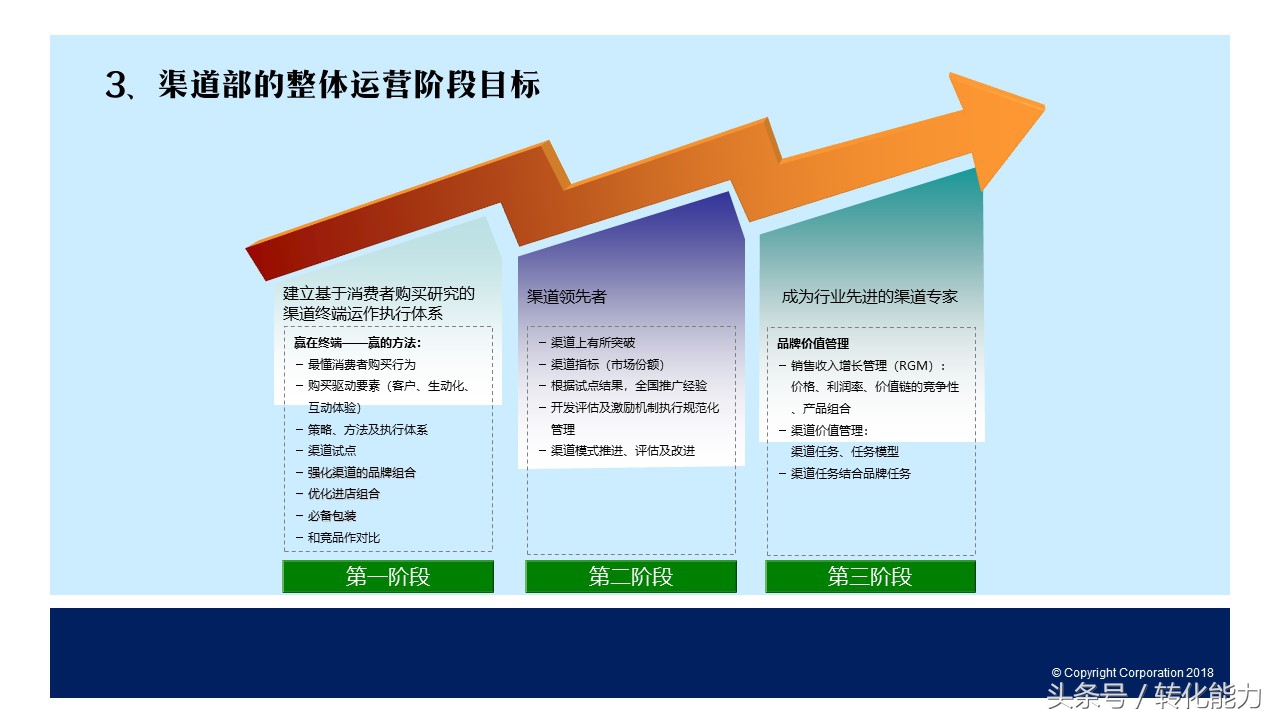 3、渠道部的整体运营阶段目标

建立基于消费者购买研究的渠道终端运作执行体系

赢在终端——赢的方法：
– 最懂消费者购买行为
– 购买驱动要素（客户、生动化、互动体验）
– 策略、方法及执行体系
– 渠道试点
– 强化渠道的品牌组合
– 优化进店组合
– 必备包装
– 和竞品作对比

第一阶段

渠道领先者

– 渠道上有所突破
– 渠道指标（市场份额）
– 根据试点结果，全国推广经验
– 开发评估及激励机制执行规范化管理
– 渠道模式推进、评估及改进

第二阶段

成为行业先进的渠道专家

品牌价值管理
– 销售收入增长管理（RGM）：价格、利润率、价值链的竞争性、产品组合
– 渠道价值管理：渠道任务、任务模型
– 渠道任务结合品牌任务

第三阶段

© Copyright Corporation 2018

头条号 / 转化能力